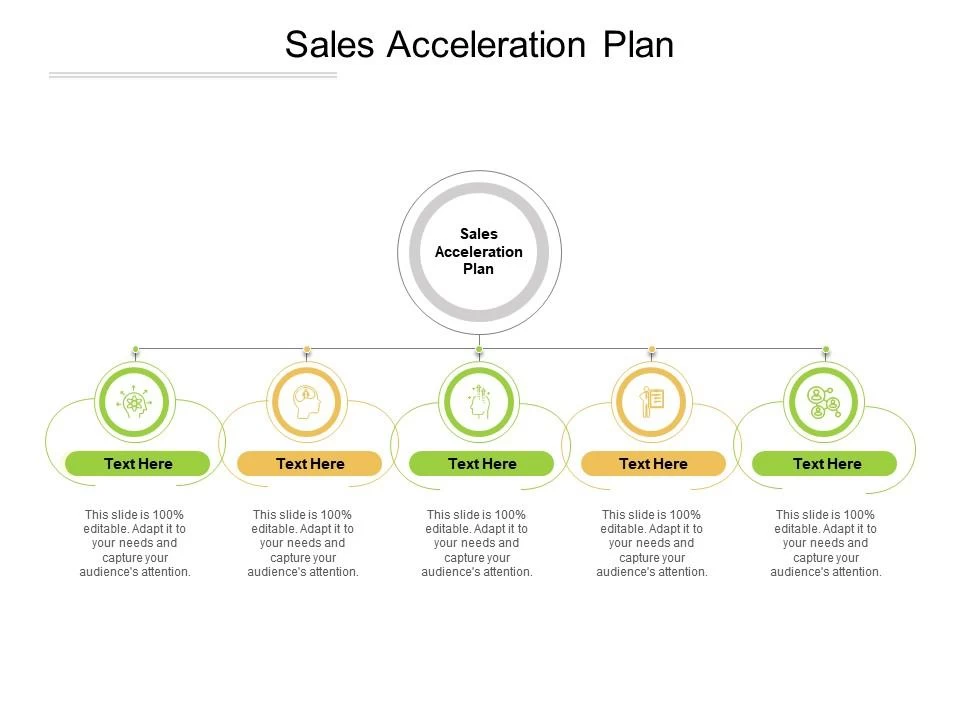 Sales Acceleration Plan

Sales Acceleration Plan

Text Here

This slide is 100% editable. Adapt it to your needs and capture your audience's attention.

Text Here

This slide is 100% editable. Adapt it to your needs and capture your audience's attention.

Text Here

This slide is 100% editable. Adapt it to your needs and capture your audience's attention.

Text Here

This slide is 100% editable. Adapt it to your needs and capture your audience's attention.

Text Here

This slide is 100% editable. Adapt it to your needs and capture your audience's attention.